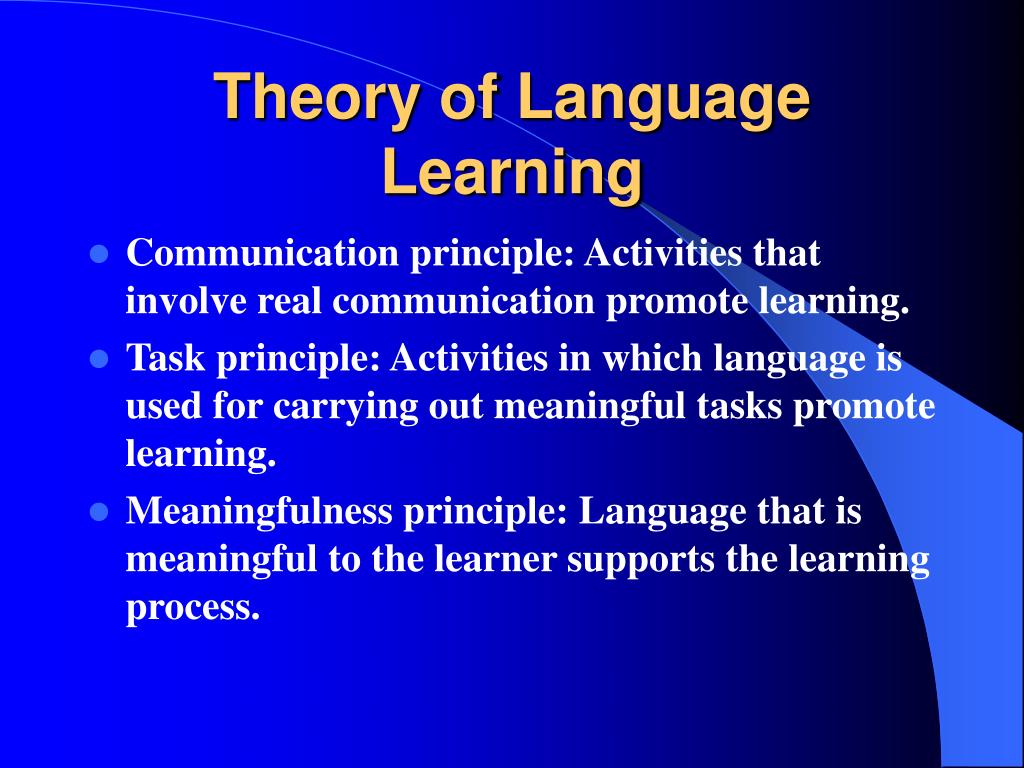 Theory of Language Learning

- Communication principle: Activities that involve real communication promote learning.
- Task principle: Activities in which language is used for carrying out meaningful tasks promote learning.
- Meaningfulness principle: Language that is meaningful to the learner supports the learning process.